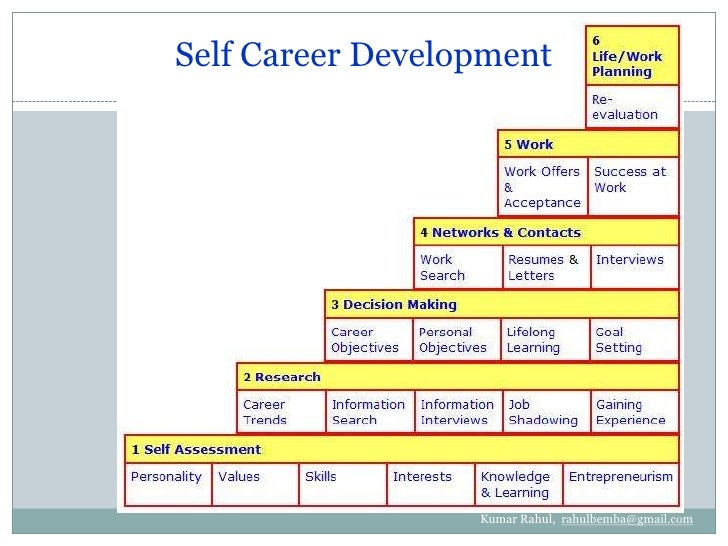 Self Career Development

6 Life/Work Planning

Re-evaluation

5 Work

Work Offers & Acceptance

Success at Work

4 Networks & Contacts

Work Search

Resumes & Letters

Interviews

3 Decision Making

Career Objectives

Personal Objectives

Lifelong Learning

Goal Setting

2 Research

Career Trends

Information Search

Information Interviews

Job Shadowing

Gaining Experience

1 Self Assessment

Personality

Values

Skills

Interests

Knowledge & Learning

Entrepreneurism

Kumar Rahul, rahulbemba@gmail.com